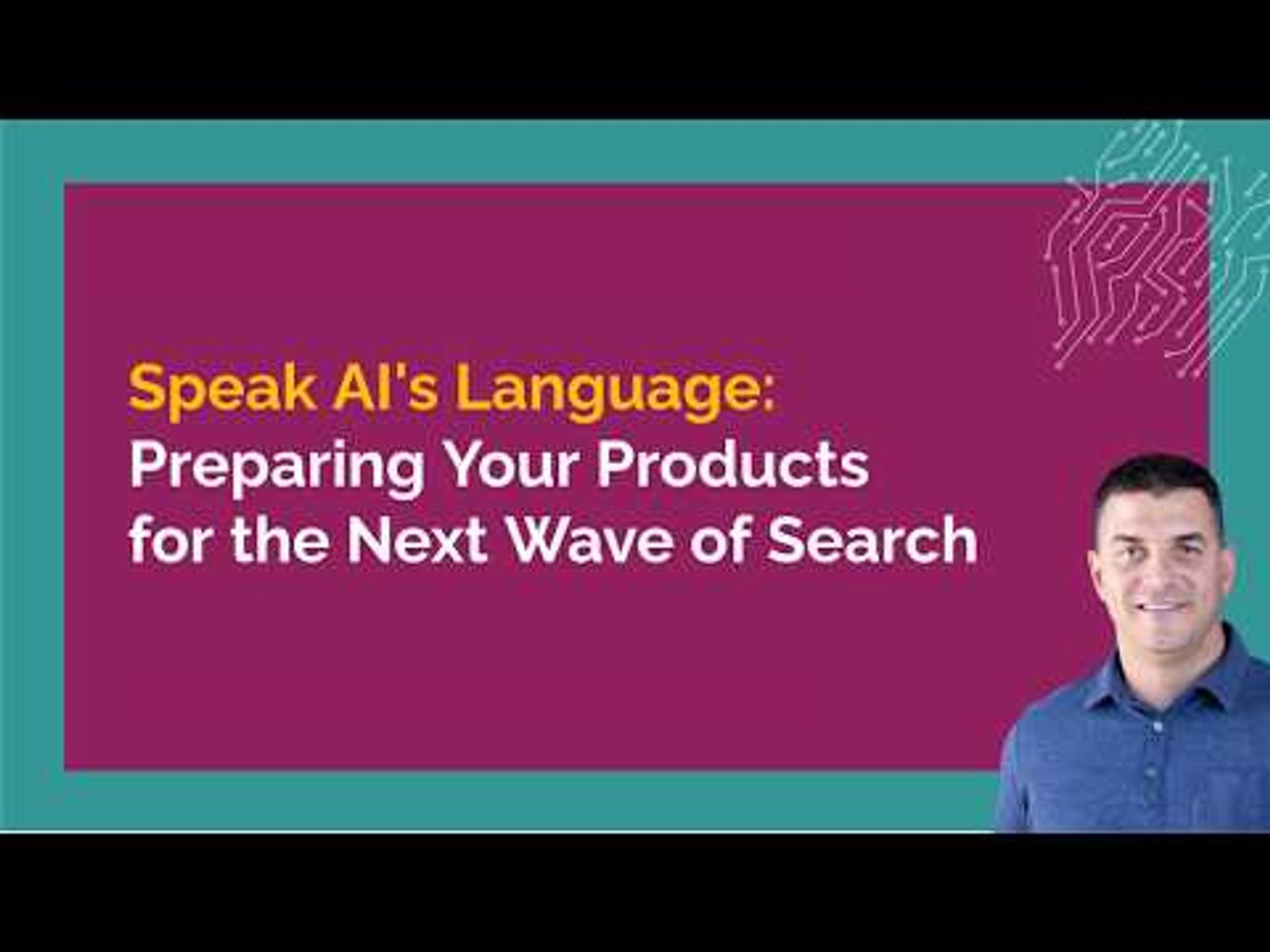 Speak AI's Language:
Preparing Your Products for the Next Wave of Search